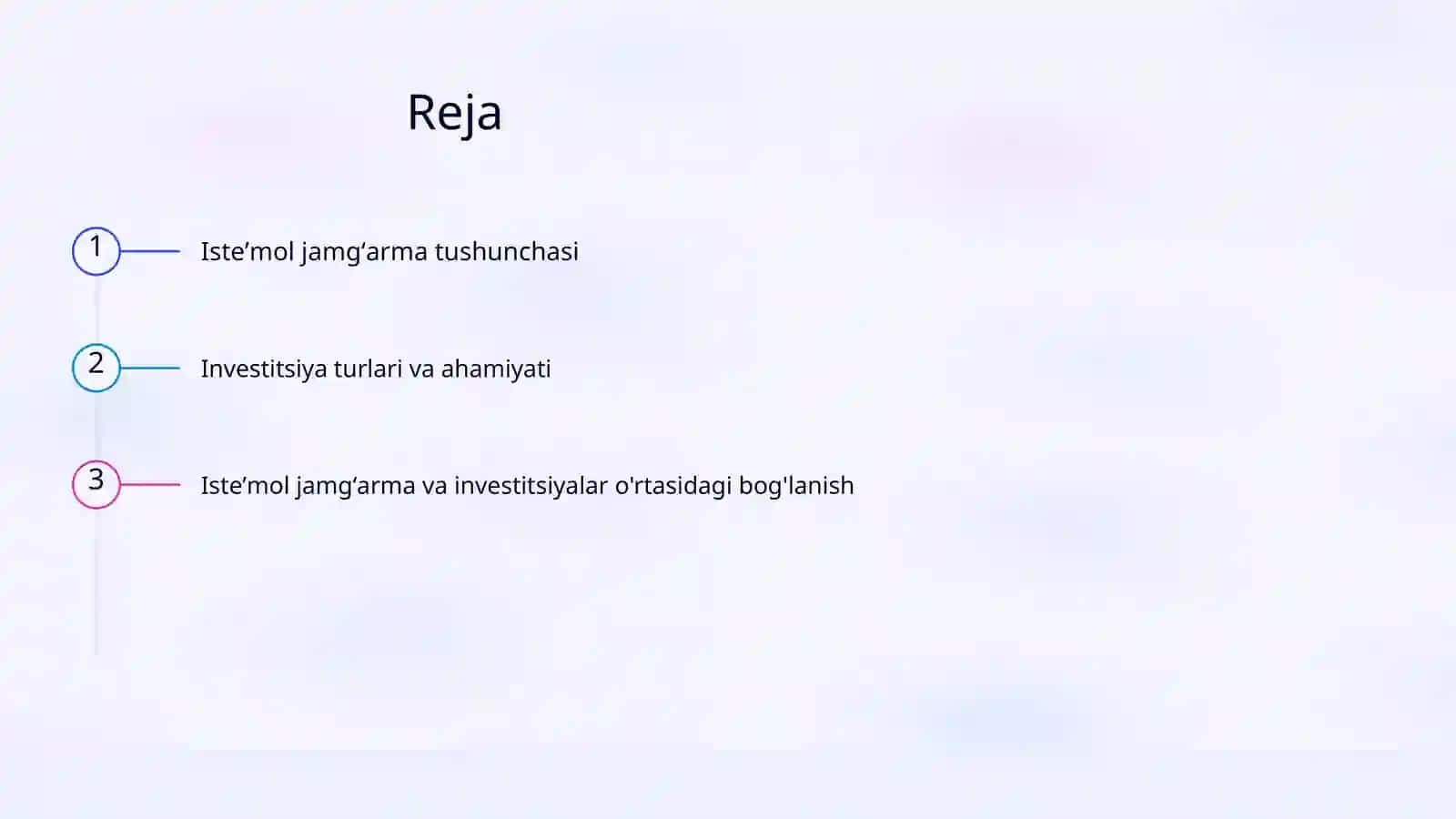 Reja

1 Iste’mol jamg‘arma tushunchasi

2 Investitsiya turlari va ahamiyati

3 Iste’mol jamg‘arma va investitsiyalar o'rtasidagi bog'lanish